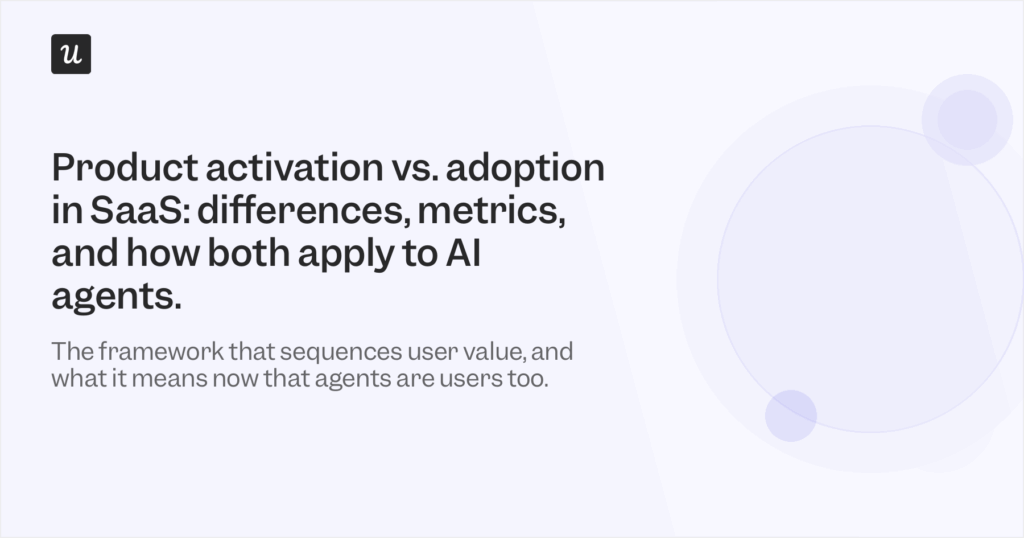 u

Product activation vs. adoption in SaaS: differences, metrics, and how both apply to AI agents.

The framework that sequences user value, and what it means now that agents are users too.